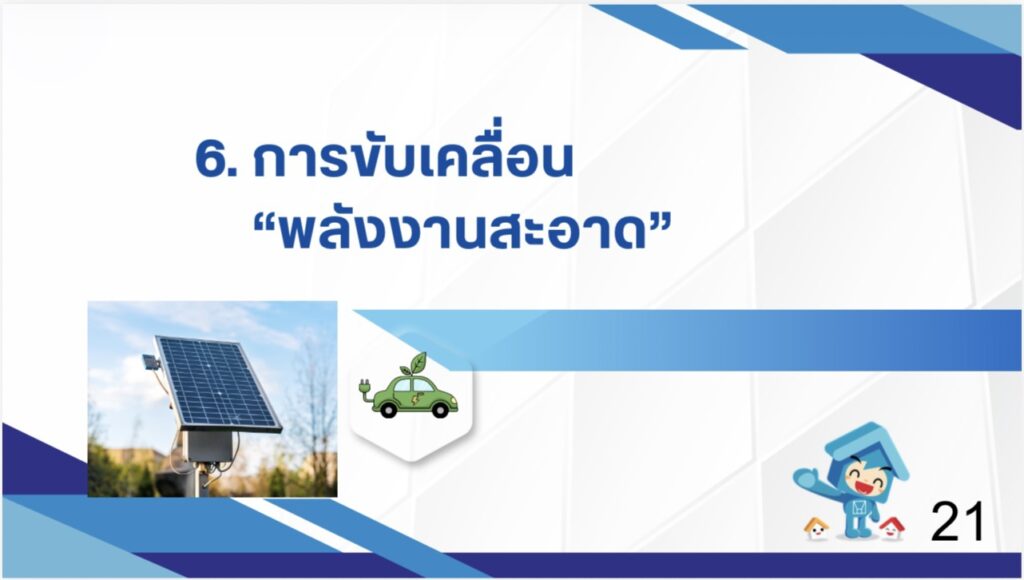 6. การขับเคลื่อน
“พลังงานสะอาด”

21